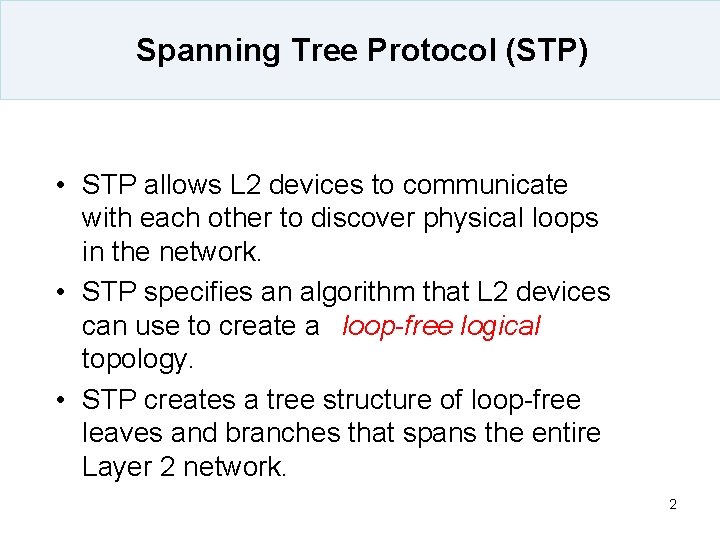 Spanning Tree Protocol (STP)

• STP allows L2 devices to communicate with each other to discover physical loops in the network.

• STP specifies an algorithm that L2 devices can use to create a loop-free logical topology.

• STP creates a tree structure of loop-free leaves and branches that spans the entire Layer 2 network.

2